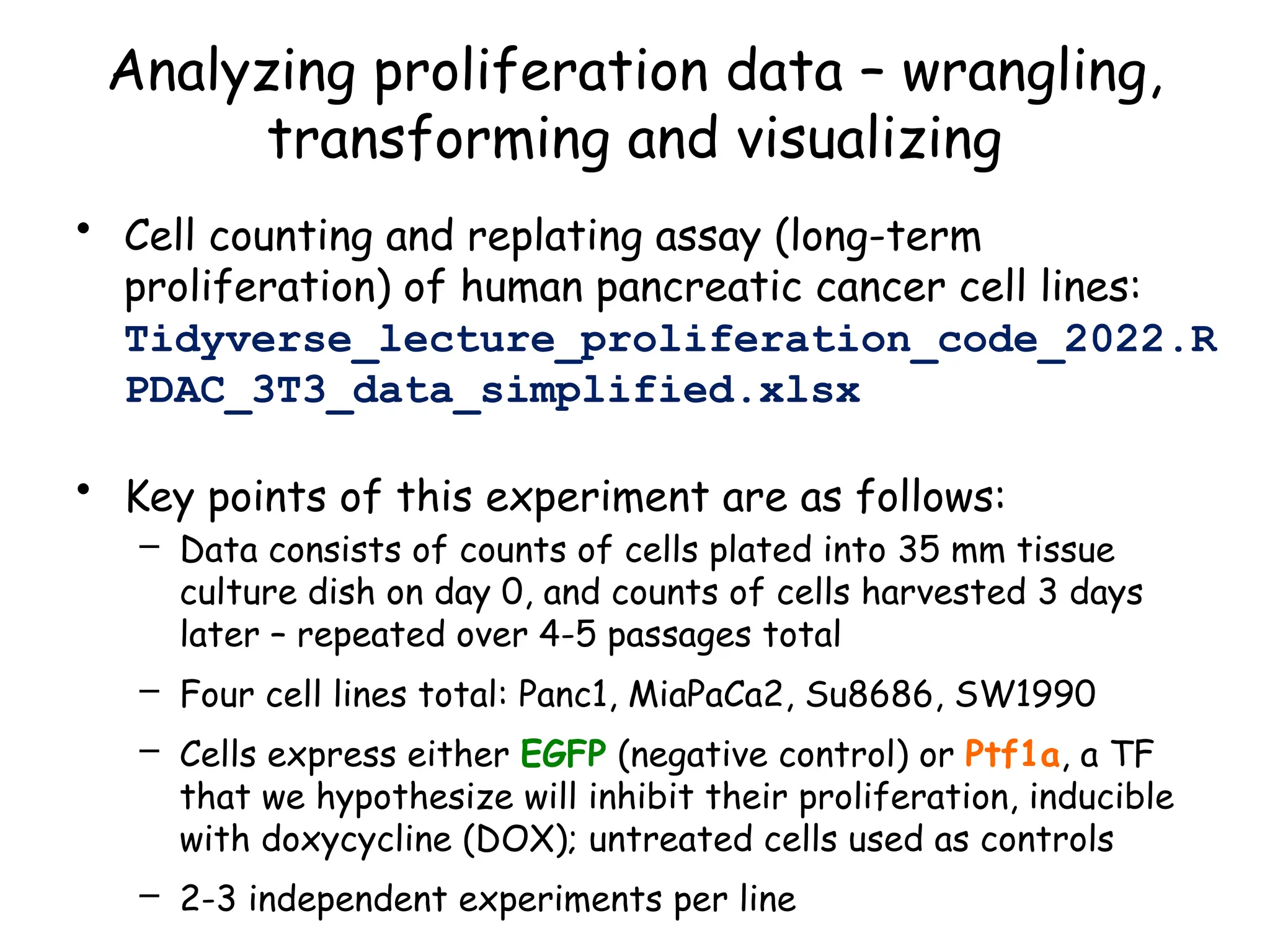 Analyzing proliferation data – wrangling, transforming and visualizing

• Cell counting and replating assay (long-term proliferation) of human pancreatic cancer cell lines: Tidyverse_lecture_proliferation_code_2022.R PDAC_3T3_data_simplified.xlsx

• Key points of this experiment are as follows:
  – Data consists of counts of cells plated into 35 mm tissue culture dish on day 0, and counts of cells harvested 3 days later – repeated over 4-5 passages total
  – Four cell lines total: Panc1, MiaPaCa2, Su8686, SW1990
  – Cells express either EGFP (negative control) or Ptf1a, a TF that we hypothesize will inhibit their proliferation, inducible with doxycycline (DOX); untreated cells used as controls
  – 2-3 independent experiments per line